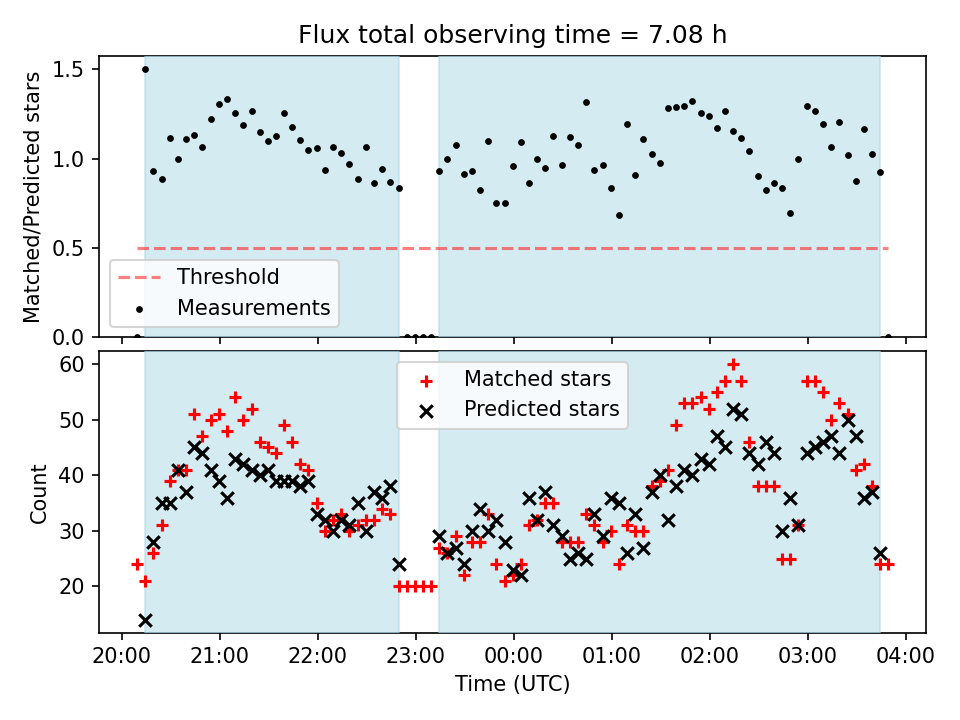 Flux total observing time = 7.08 h

Matched/Predicted stars

1.5
1.0
0.5
0.0

Threshold
Measurements

Count

60
50
40
30
20

Matched stars
Predicted stars

20:00 21:00 22:00 23:00 00:00 01:00 02:00 03:00 04:00

Time (UTC)